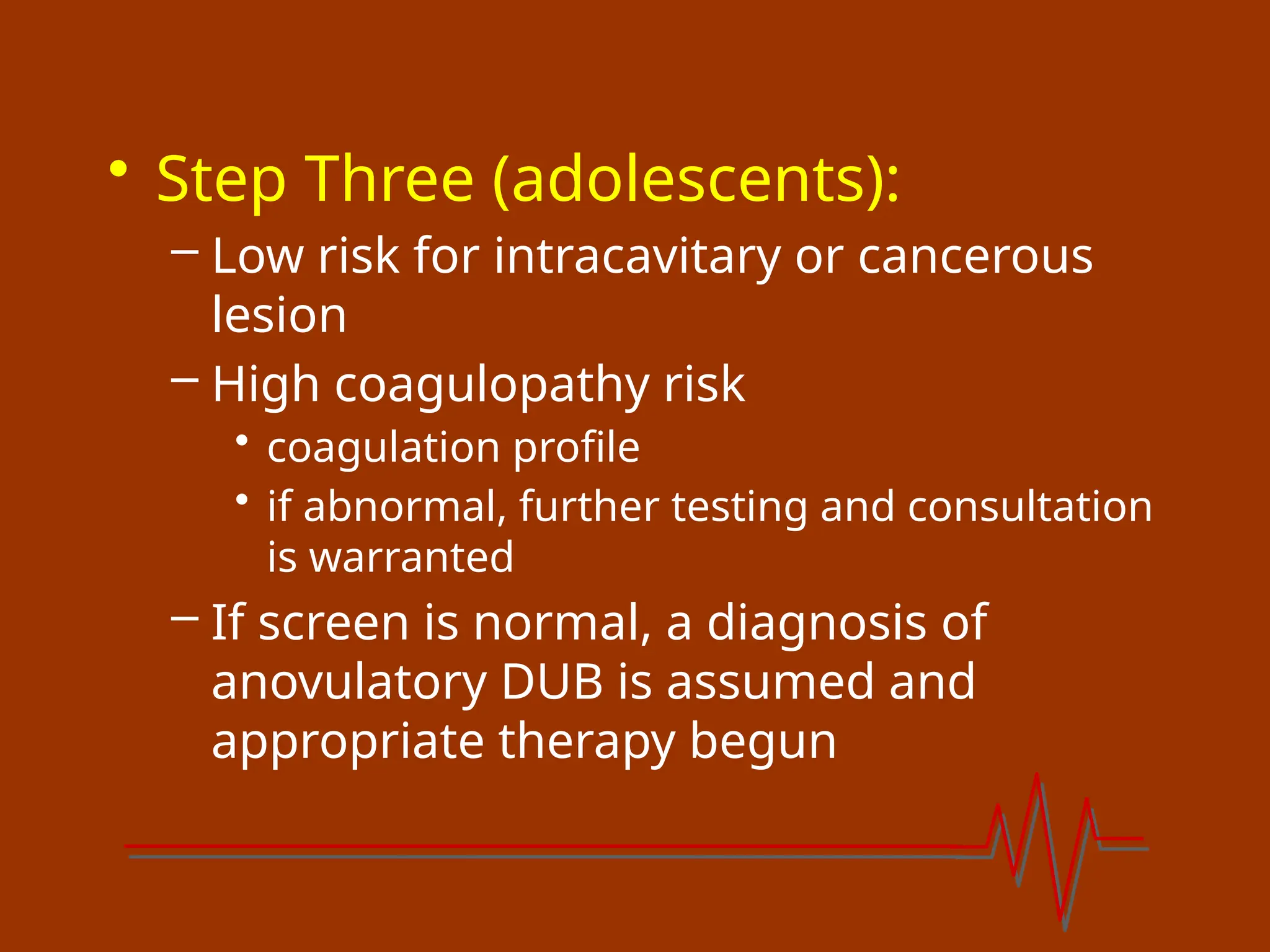 • Step Three (adolescents):

– Low risk for intracavitary or cancerous lesion

– High coagulopathy risk

• coagulation profile

• if abnormal, further testing and consultation is warranted

– If screen is normal, a diagnosis of anovulatory DUB is assumed and appropriate therapy begun